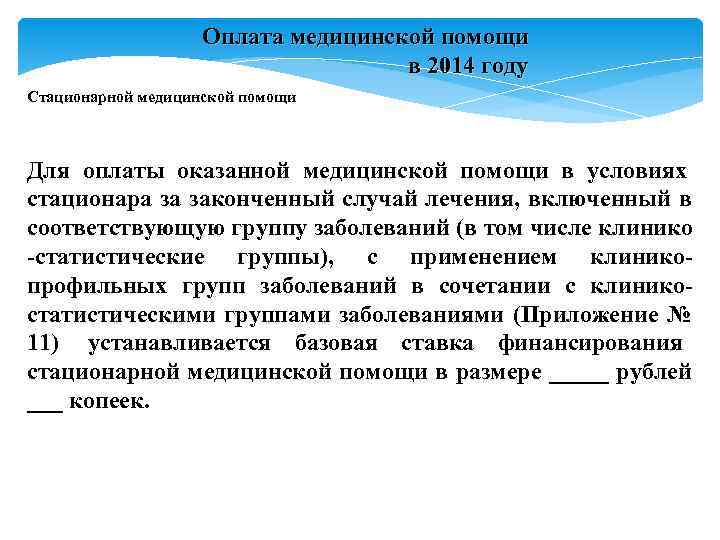 Оплата медицинской помощи
в 2014 году

Стационарной медицинской помощи

Для оплаты оказанной медицинской помощи в условиях стационара за законченный случай лечения, включенный в соответствующую группу заболеваний (в том числе клинико -статистические группы), с применением клинико-профильных групп заболеваний в сочетании с клинико-статистическими группами заболеваниями (Приложение № 11) устанавливается базовая ставка финансирования стационарной медицинской помощи в размере _____ рублей ___ копеек.